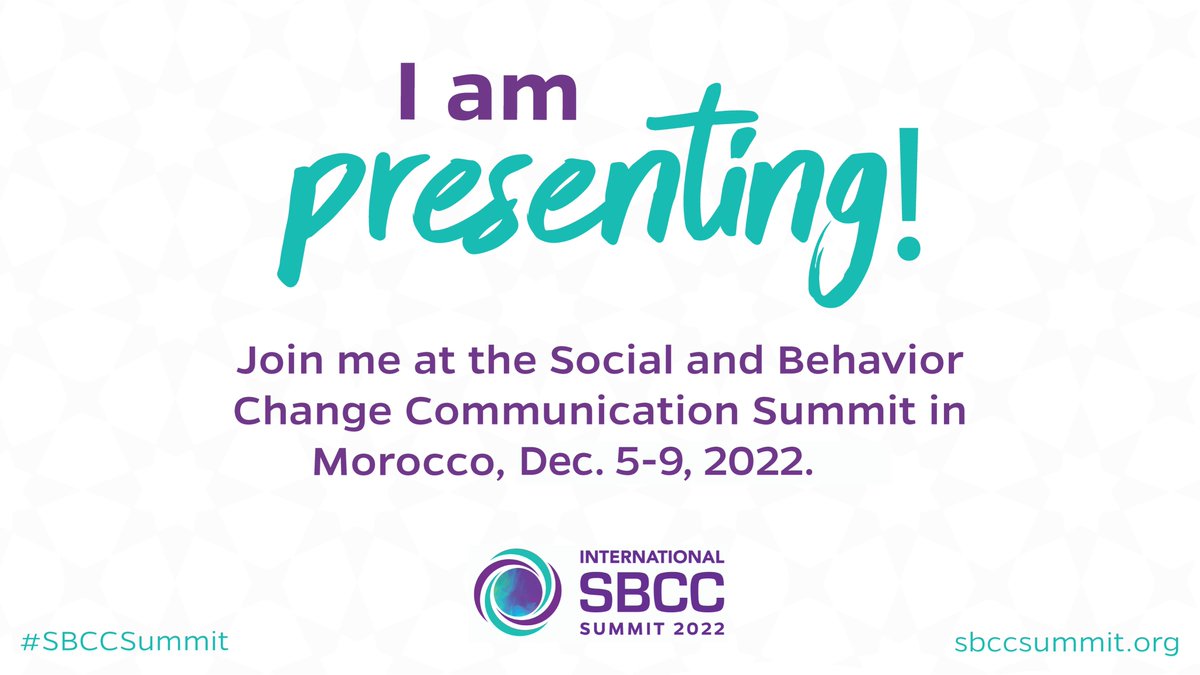 I am presenting!

Join me at the Social and Behavior Change Communication Summit in Morocco, Dec. 5-9, 2022.

INTERNATIONAL
SBCC
SUMMIT 2022

#SBCCSummit

sbccsummit.org